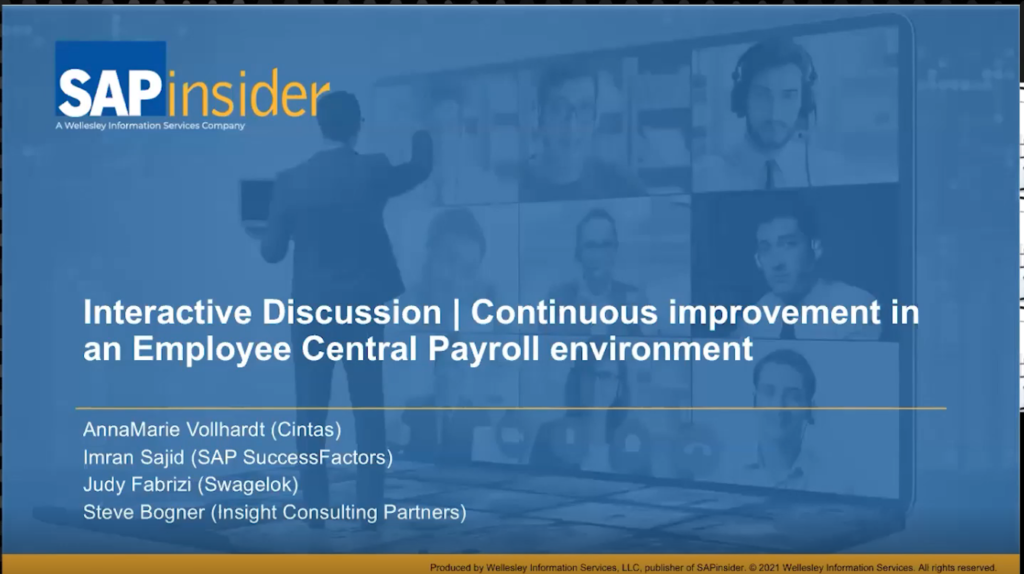 SAPinsider
A Wellesley Information Services Company

Interactive Discussion | Continuous improvement in an Employee Central Payroll environment

AnnaMarie Vollhardt (Cintas)
Imran Sajid (SAP SuccessFactors)
Judy Fabrizi (Swagelok)
Steve Bogner (Insight Consulting Partners)

Produced by Wellesley Information Services, LLC, publisher of SAPinsider. © 2021 Wellesley Information Services. All rights reserved.